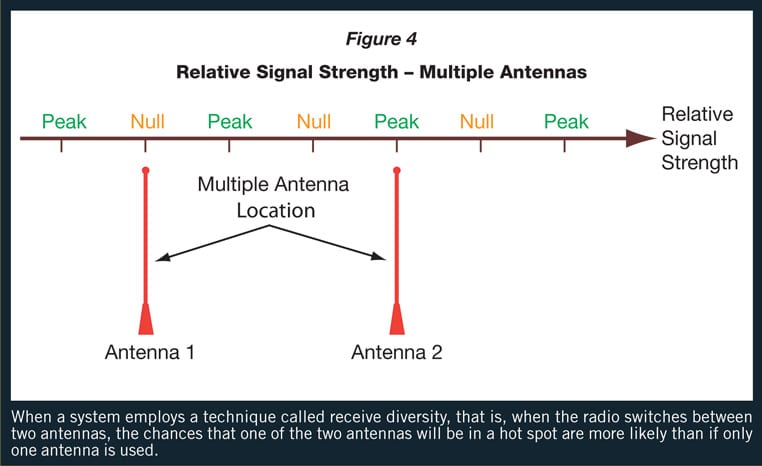 Figure 4

Relative Signal Strength – Multiple Antennas

Peak Null Peak Null Peak Null Peak

Relative Signal Strength

Multiple Antenna Location

Antenna 1

Antenna 2

When a system employs a technique called receive diversity, that is, when the radio switches between two antennas, the chances that one of the two antennas will be in a hot spot are more likely than if only one antenna is used.